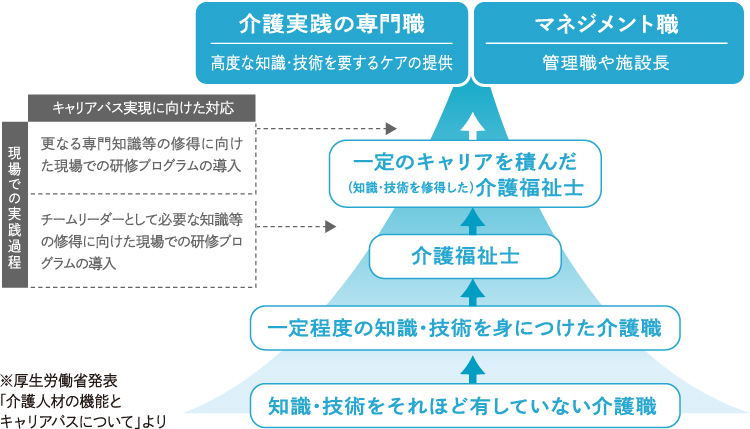 介護実践の専門職

高度な知識・技術を要するケアの提供

マネジメント職

管理職や施設長

キャリアパス実現に向けた対応

現場での実践過程

更なる専門知識等の修得に向けた現場での研修プログラムの導入

チームリーダーとして必要な知識等の修得に向けた現場での研修プログラムの導入

一定のキャリアを積んだ（知識・技術を修得した）介護福祉士

介護福祉士

一定程度の知識・技術を身につけた介護職

知識・技術をそれほど有していない介護職

※厚生労働省発表「介護人材の機能とキャリアパスについて」より